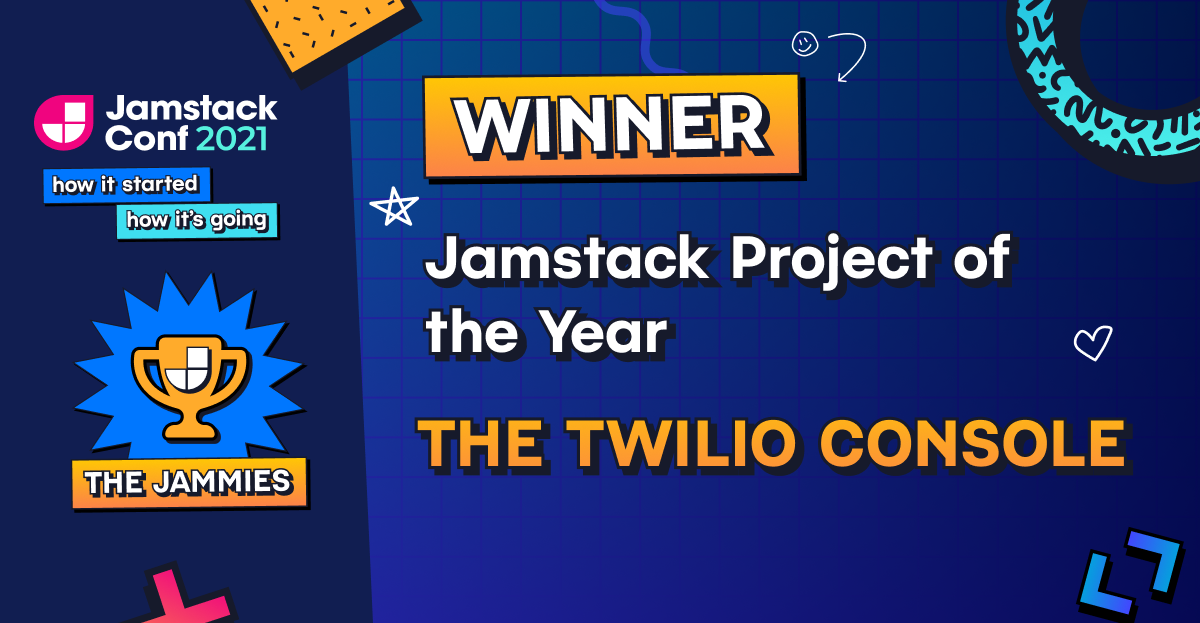 Jamstack Conf 2021

how it started

how it's going

THE JAMMIES

WINNER

Jamstack Project of the Year

THE TWILIO CONSOLE